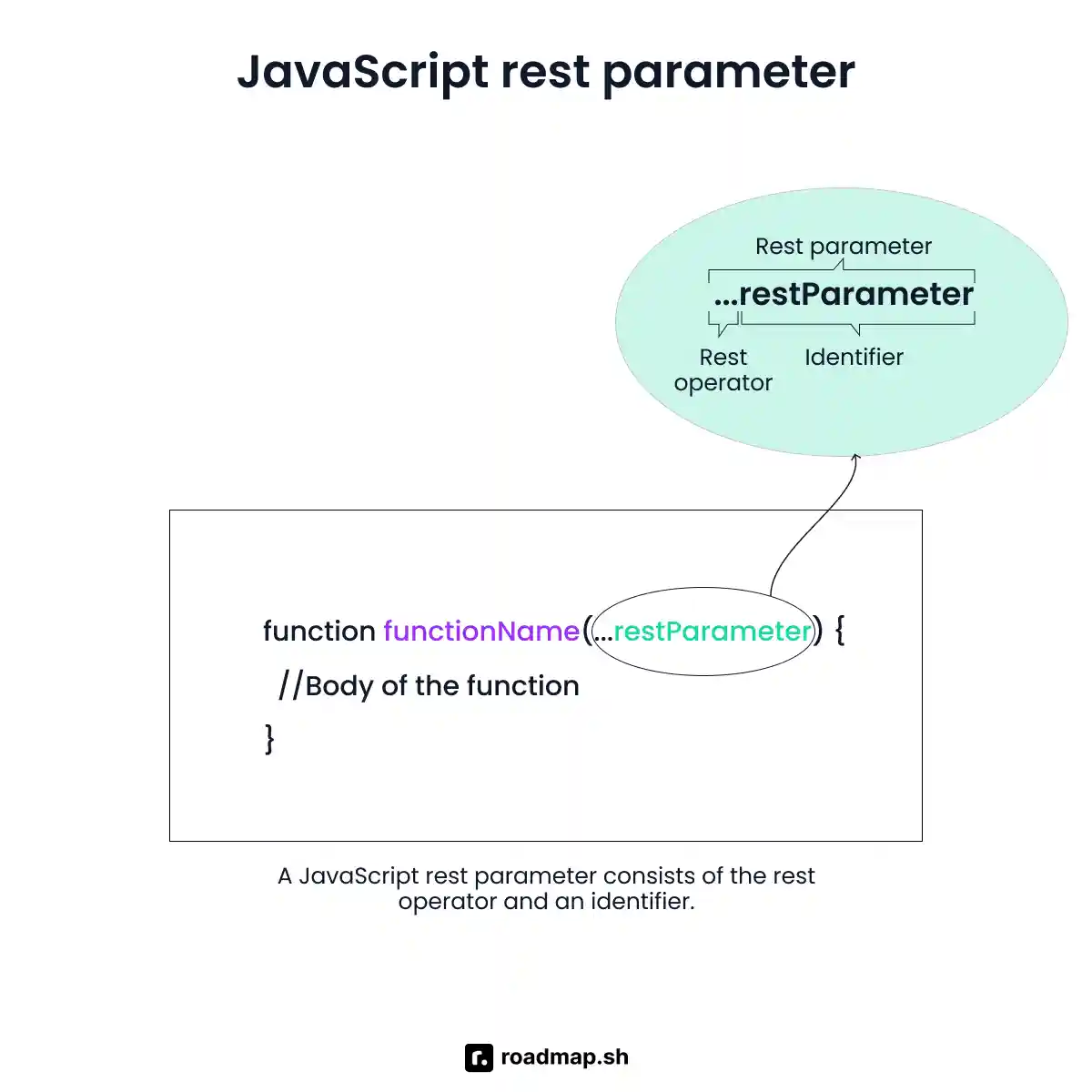 JavaScript rest parameter

Rest parameter

...restParameter

Rest operator

Identifier

function functionName(...restParameter) {
//Body of the function
}

A JavaScript rest parameter consists of the rest operator and an identifier.

roadmap.sh